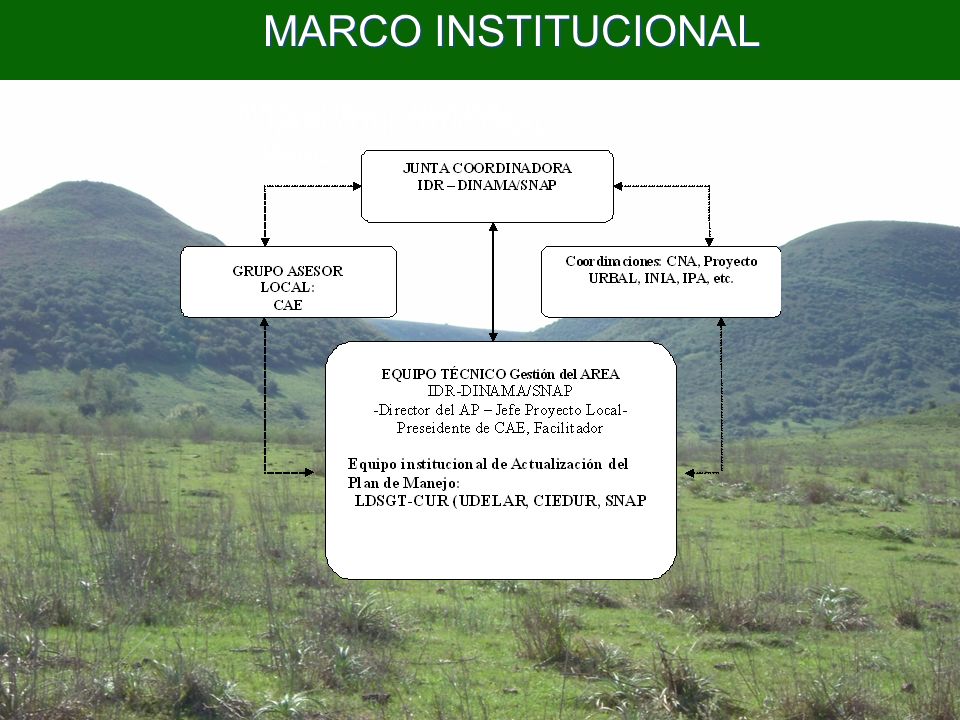 MARCO INSTITUCIONAL

JUNTA COORDINADORA
IDR – DINAMA/SNAP

GRUPO ASESOR
LOCAL:
CAE

Coordinaciones: CNA, Proyecto
URBAL, INIA, IPA, etc.

EQUIPO TÉCNICO Gestión del AREA
IDR-DINAMA/SNAP
-Director del AP – Jefe Proyecto Local-
Preseidente de CAE, Facilitador

Equipo institucional de Actualización del Plan de Manejo:
LDSGT-CUR (UDELAR, CIEDUR, SNAP